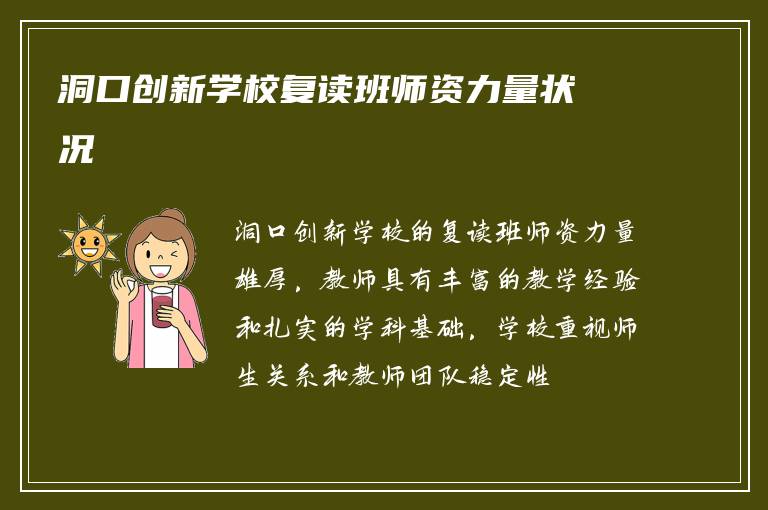 洞口创新学校复读班师资力量状况

洞口创新学校的复读班师资力量雄厚，教师具有丰富的教学经验和扎实的学科基础，学校重视师生关系和教师团队稳定性